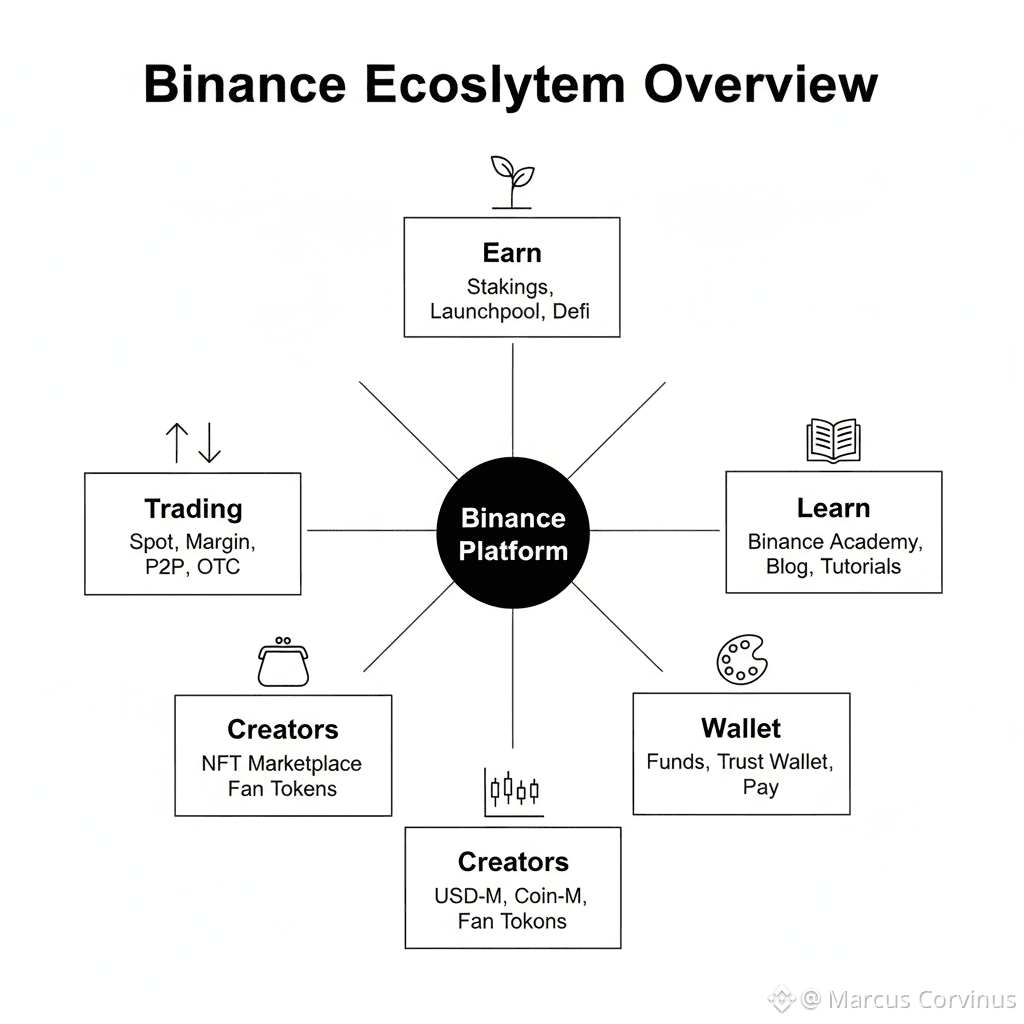 Binance Ecoslytem Overview

Earn
Stakings, Launchpool, Defi

Trading
Spot, Margin, P2P, OTC

Binance Platform

Learn
Binance Academy, Blog, Tutorials

Creators
NFT Marketplace Fan Tokens

Wallet
Funds, Trust Wallet, Pay

Creators
USD-M, Coin-M, Fan Tokens

@ Marcus Corvinus